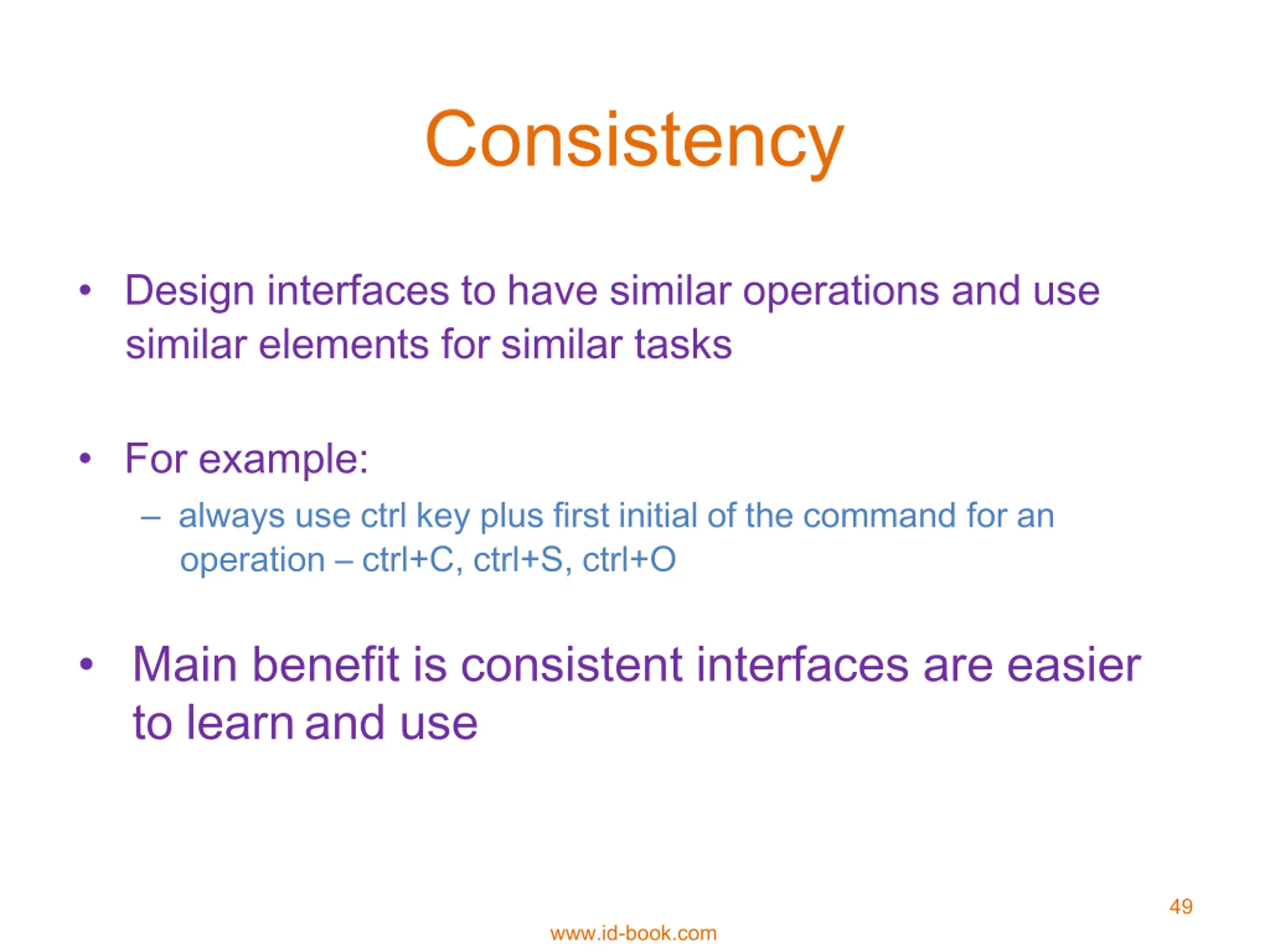 Consistency

• Design interfaces to have similar operations and use similar elements for similar tasks

• For example:
  – always use ctrl key plus first initial of the command for an operation – ctrl+C, ctrl+S, ctrl+O

• Main benefit is consistent interfaces are easier to learn and use

49

www.id-book.com